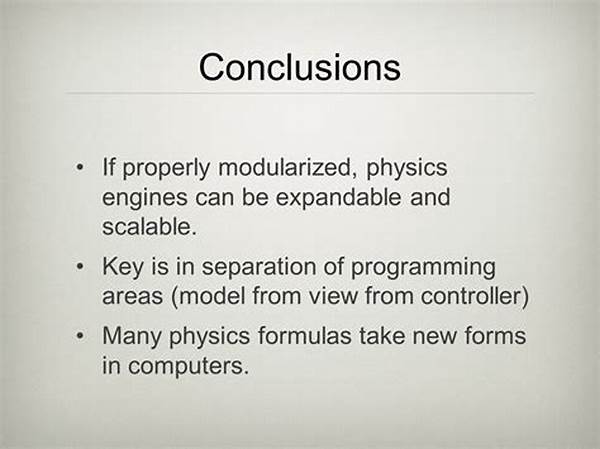 Conclusions

• If properly modularized, physics engines can be expandable and scalable.

• Key is in separation of programming areas (model from view from controller)

• Many physics formulas take new forms in computers.